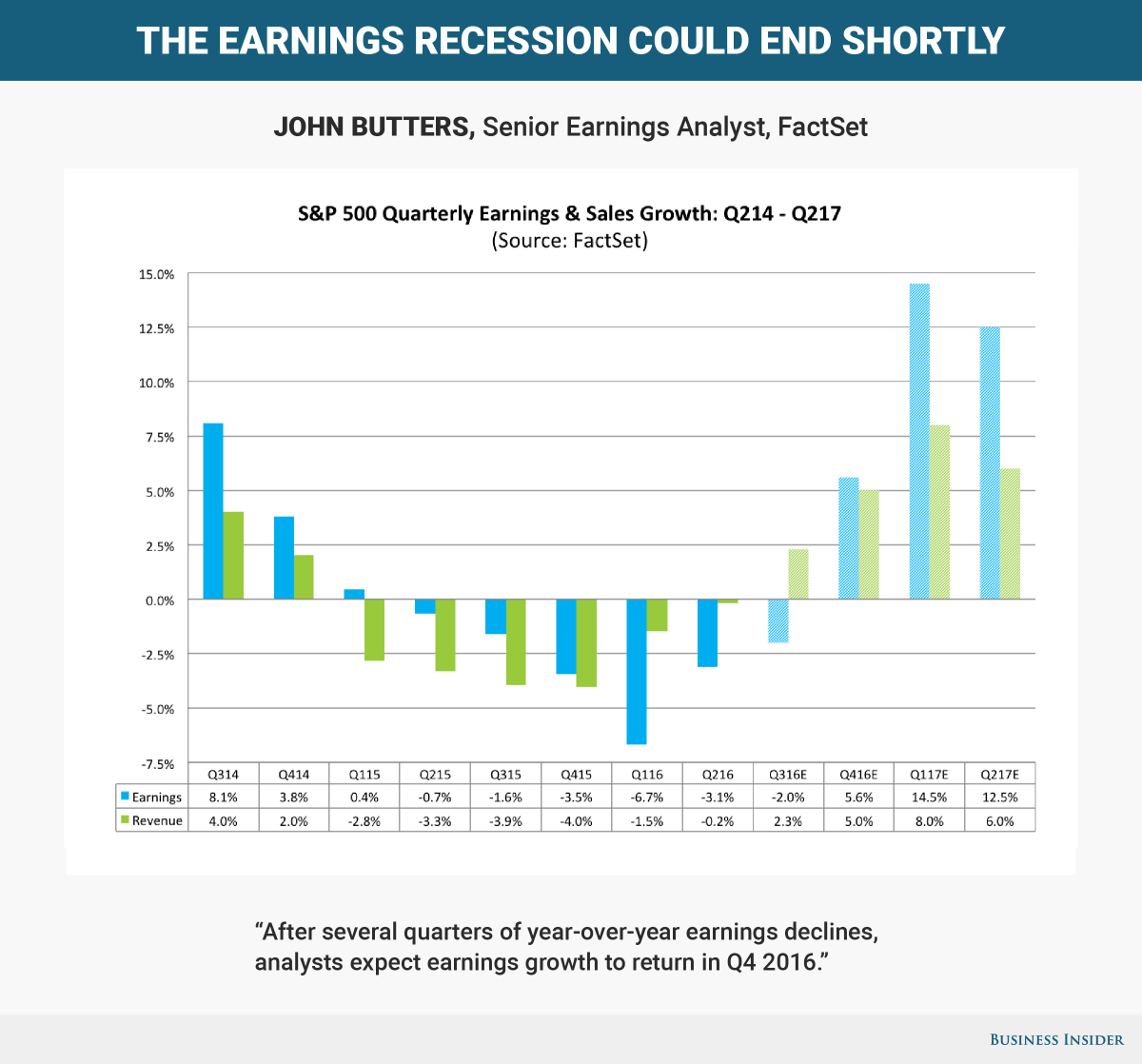 THE EARNINGS RECESSION COULD END SHORTLY

JOHN BUTTERS, Senior Earnings Analyst, FactSet

S&P 500 Quarterly Earnings & Sales Growth: Q214 - Q217
(Source: FactSet)

15.0%
12.5%
10.0%
7.5%
5.0%
2.5%
0.0%
-2.5%
-5.0%
-7.5%

| | Q314 | Q414 | Q115 | Q215 | Q315 | Q415 | Q116 | Q216 | Q316E | Q416E | Q117E | Q217E |
|---|---|---|---|---|---|---|---|---|---|---|---|---|
| Earnings | 8.1% | 3.8% | 0.4% | -0.7% | -1.6% | -3.5% | -6.7% | -3.1% | -2.0% | 5.6% | 14.5% | 12.5% |
| Revenue | 4.0% | 2.0% | -2.8% | -3.3% | -3.9% | -4.0% | -1.5% | -0.2% | 2.3% | 5.0% | 8.0% | 6.0% |

“After several quarters of year-over-year earnings declines, analysts expect earnings growth to return in Q4 2016.”

BUSINESS INSIDER